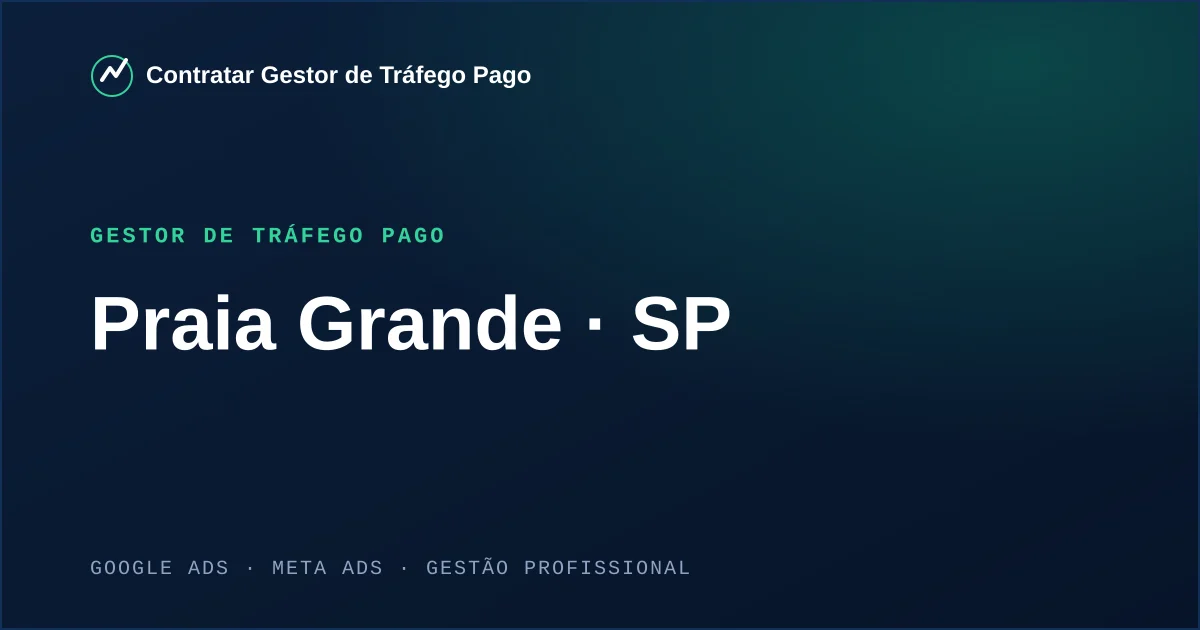 Contratar Gestor de Tráfego Pago

GESTOR DE TRÁFEGO PAGO

Praia Grande · SP

GOOGLE ADS · META ADS · GESTÃO PROFISSIONAL